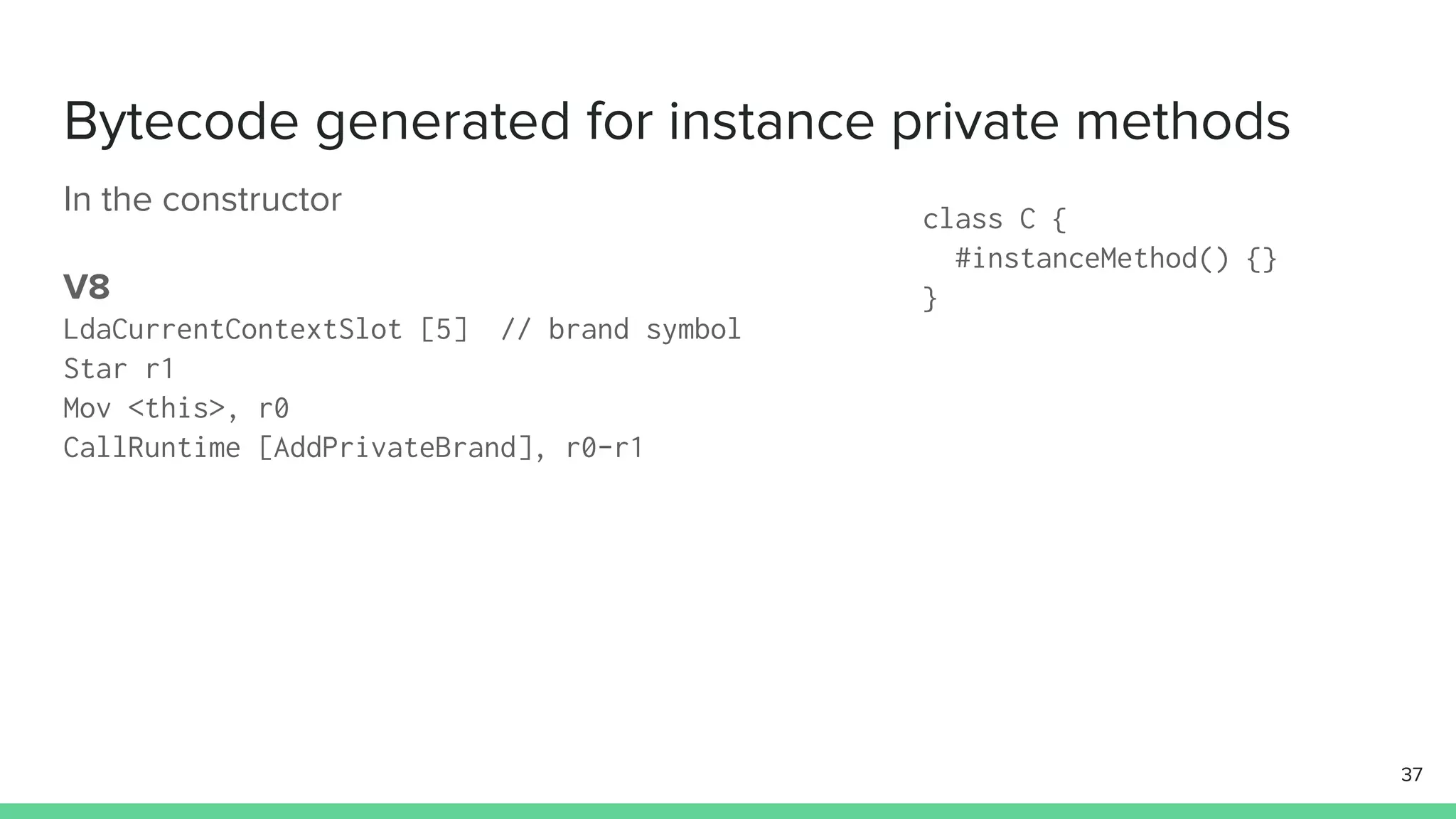 Bytecode generated for instance private methods

In the constructor

V8

LdaCurrentContextSlot [5]  // brand symbol
Star r1
Mov <this>, r0
CallRuntime [AddPrivateBrand], r0-r1

class C {
  #instanceMethod() {}
}

37